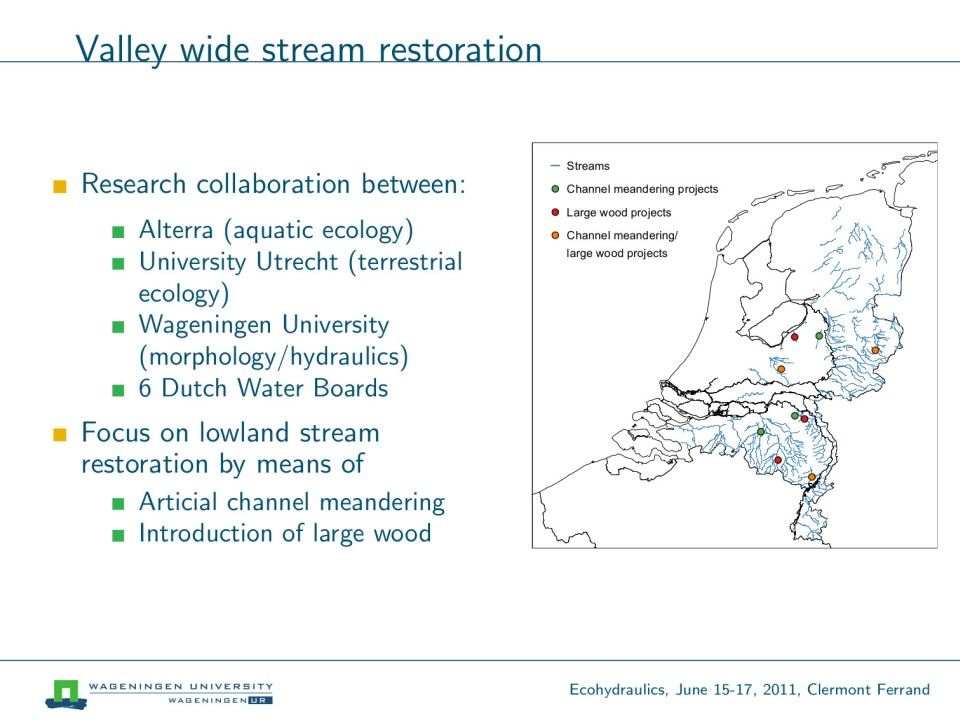 Valley wide stream restoration

Research collaboration between:

Alterra (aquatic ecology)
University Utrecht (terrestrial ecology)
Wageningen University (morphology/hydraulics)
6 Dutch Water Boards

Focus on lowland stream restoration by means of

Articial channel meandering
Introduction of large wood

Streams
Channel meandering projects
Large wood projects
Channel meandering/ large wood projects

WAGENINGEN UNIVERSITY
WAGENINGEN UR

Ecohydraulics, June 15-17, 2011, Clermont Ferrand